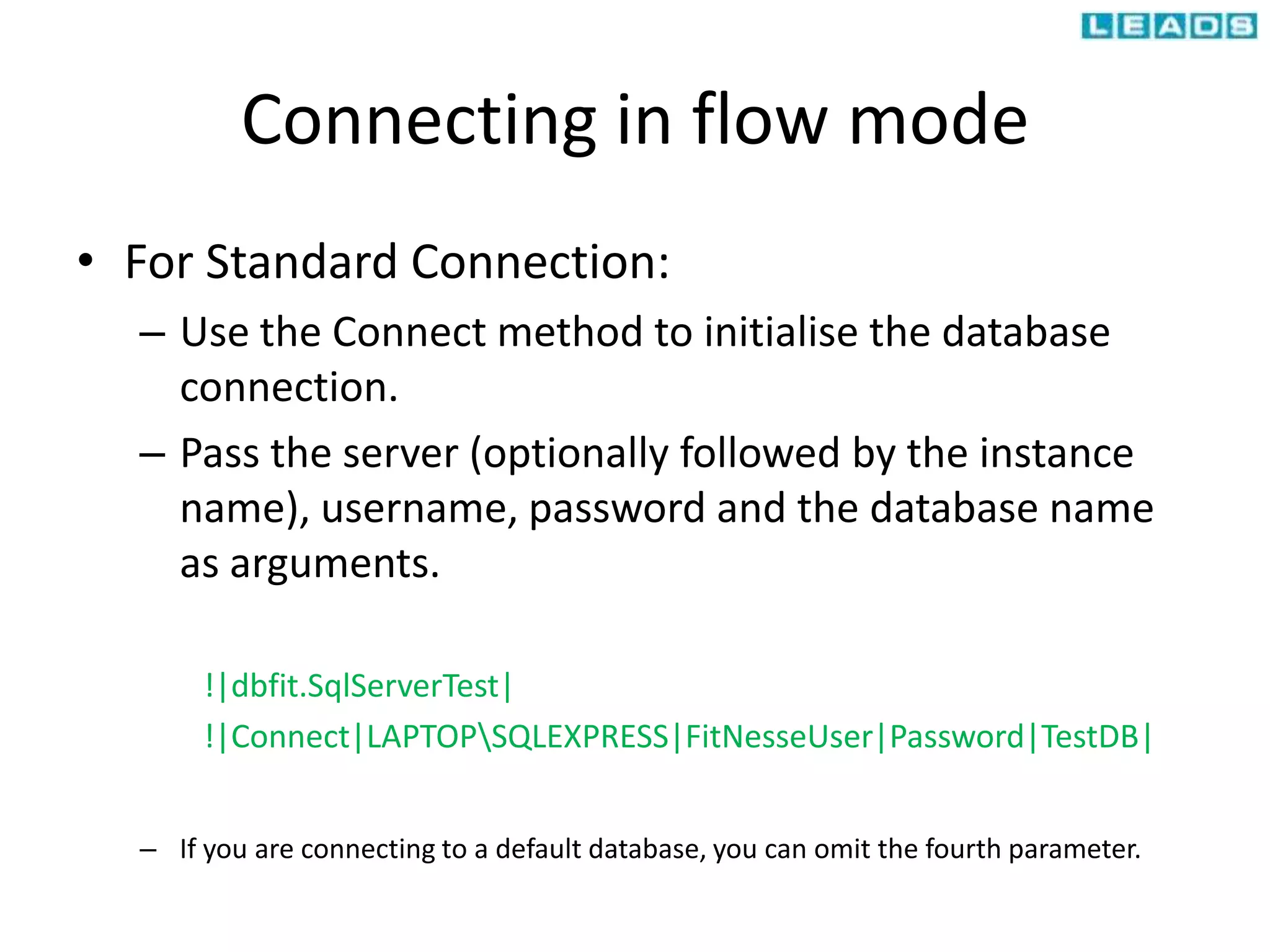 LEADS

Connecting in flow mode

• For Standard Connection:

– Use the Connect method to initialise the database connection.

– Pass the server (optionally followed by the instance name), username, password and the database name as arguments.

!|dbfit.SqlServerTest|

!|Connect|LAPTOP\SQLEXPRESS|FitNesseUser|Password|TestDB|

– If you are connecting to a default database, you can omit the fourth parameter.